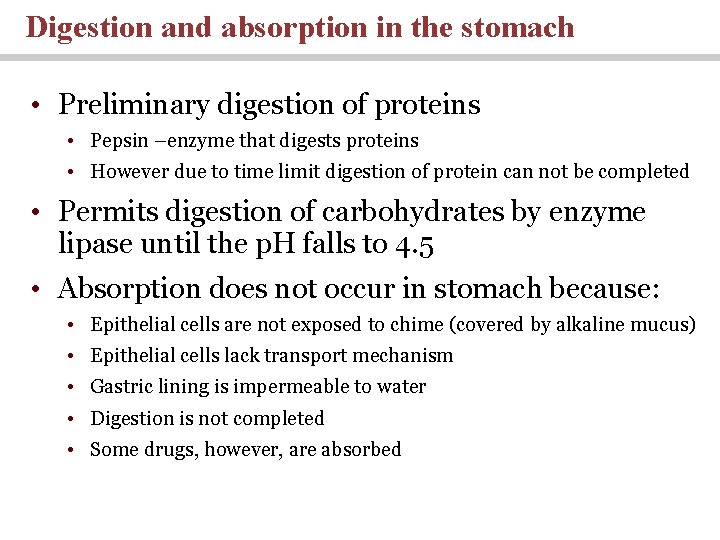 Digestion and absorption in the stomach

• Preliminary digestion of proteins
  • Pepsin –enzyme that digests proteins
  • However due to time limit digestion of protein can not be completed
• Permits digestion of carbohydrates by enzyme lipase until the pH falls to 4.5
• Absorption does not occur in stomach because:
  • Epithelial cells are not exposed to chime (covered by alkaline mucus)
  • Epithelial cells lack transport mechanism
  • Gastric lining is impermeable to water
  • Digestion is not completed
  • Some drugs, however, are absorbed